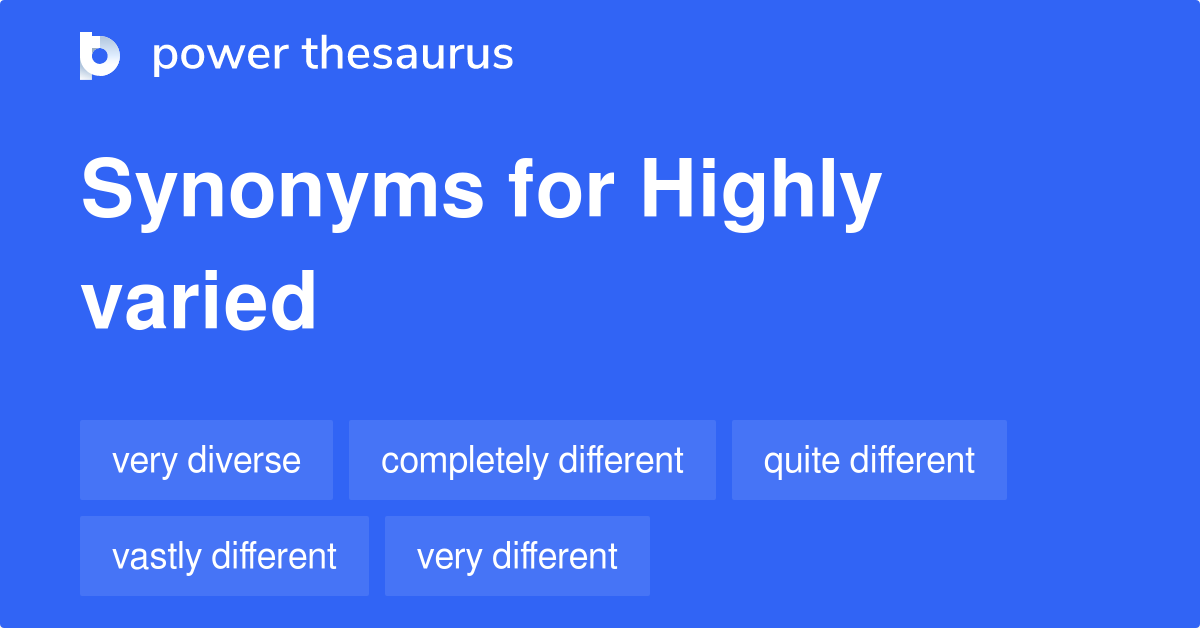 power thesaurus

Synonyms for Highly varied

very diverse
completely different
quite different
vastly different
very different